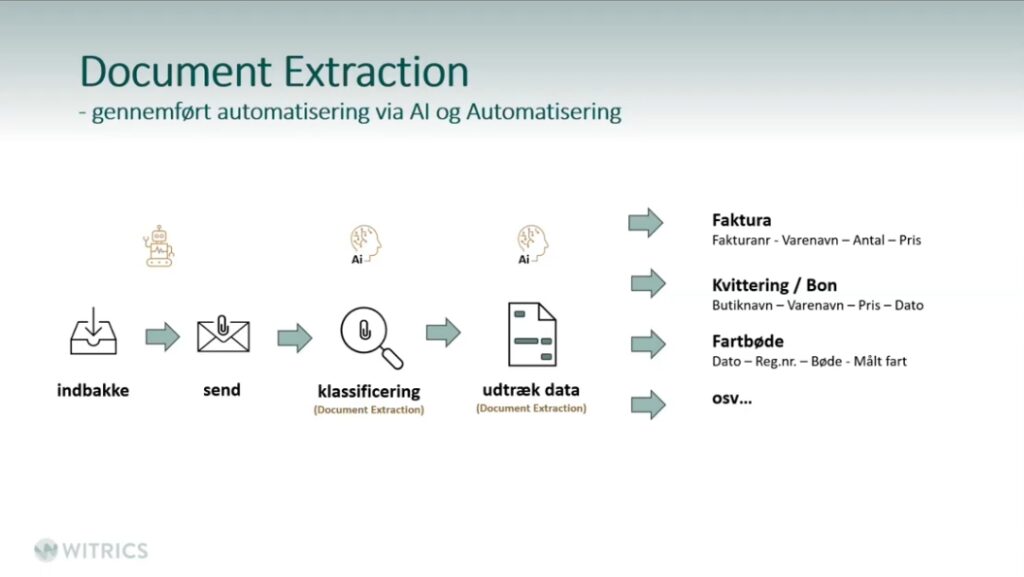 Document Extraction
- gennemført automatisering via AI og Automatisering

Ai

Ai

indbakke

send

klassificering
(Document Extraction)

udtræk data
(Document Extraction)

Faktura
Fakturanr - Varenavn – Antal – Pris

Kvittering / Bon
Butiknavn – Varenavn – Pris – Dato

Fartbøde
Dato – Reg.nr. – Bøde - Målt fart

osv...

WITRICS